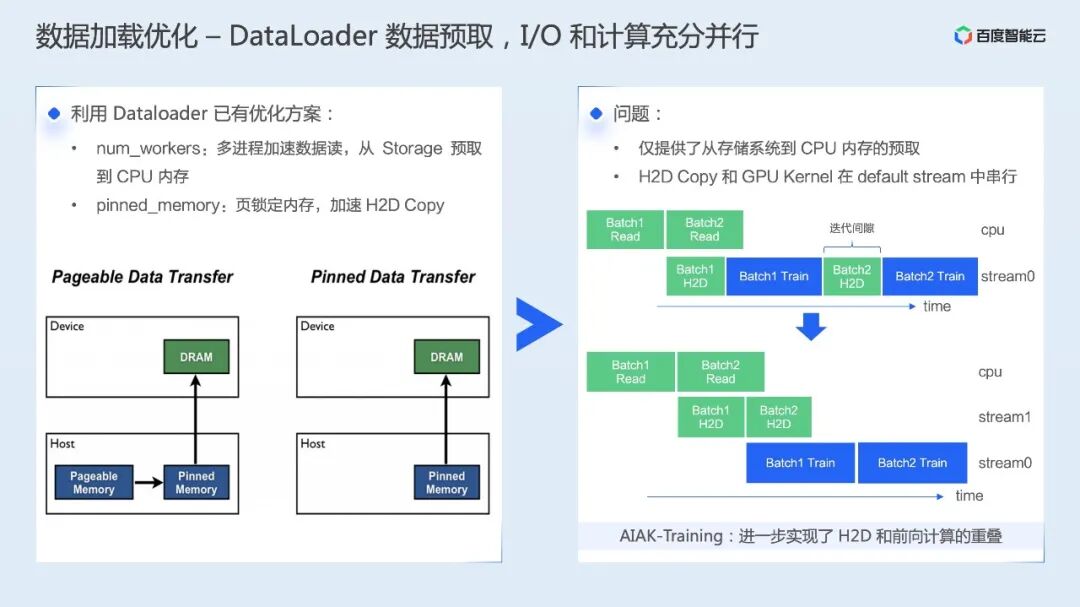 数据加载优化 – DataLoader 数据预取，I/O 和计算充分并行

百度智能云

利用 Dataloader 已有优化方案：

• num_workers：多进程加速数据读，从 Storage 预取到 CPU 内存
• pinned_memory：页锁定内存，加速 H2D Copy

Pageable Data Transfer

Device

DRAM

Host

Pageable Memory

Pinned Memory

Pinned Data Transfer

Device

DRAM

Host

Pinned Memory

问题：

• 仅提供了从存储系统到 CPU 内存的预取
• H2D Copy 和 GPU Kernel 在 default stream 中串行

Batch1 Read

Batch2 Read

迭代间隙

cpu

Batch1 H2D

Batch1 Train

Batch2 H2D

Batch2 Train

stream0

time

Batch1 Read

Batch2 Read

cpu

Batch1 H2D

Batch2 H2D

stream1

Batch1 Train

Batch2 Train

stream0

time

AIAK-Training：进一步实现了 H2D 和前向计算的重叠